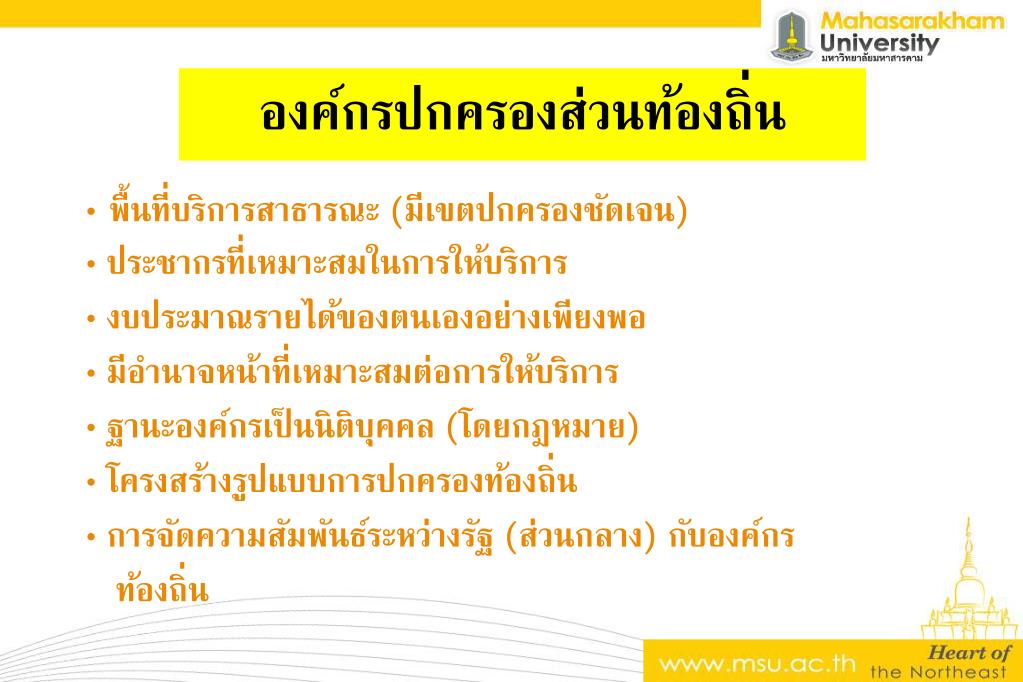 Mahasarakham University
มหาวิทยาลัยมหาสารคาม

องค์กรปกครองส่วนท้องถิ่น

• พื้นที่บริการสาธารณะ (มีเขตปกครองชัดเจน)
• ประชากรที่เหมาะสมในการให้บริการ
• งบประมาณรายได้ของตนเองอย่างเพียงพอ
• มีอำนาจหน้าที่เหมาะสมต่อการให้บริการ
• ฐานะองค์กรเป็นนิติบุคคล (โดยกฎหมาย)
• โครงสร้างรูปแบบการปกครองท้องถิ่น
• การจัดความสัมพันธ์ระหว่างรัฐ (ส่วนกลาง) กับองค์กรท้องถิ่น

www.msu.ac.th
Heart of the Northeast